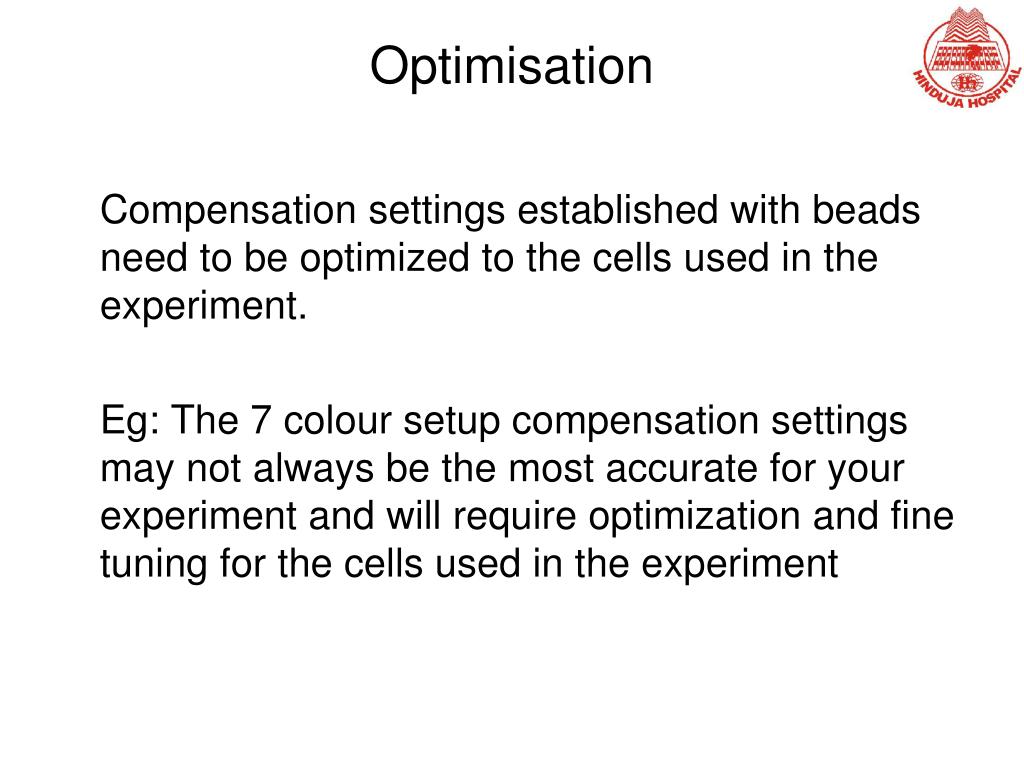 Optimisation

HINDUJA HOSPITAL

Compensation settings established with beads need to be optimized to the cells used in the experiment.

Eg: The 7 colour setup compensation settings may not always be the most accurate for your experiment and will require optimization and fine tuning for the cells used in the experiment